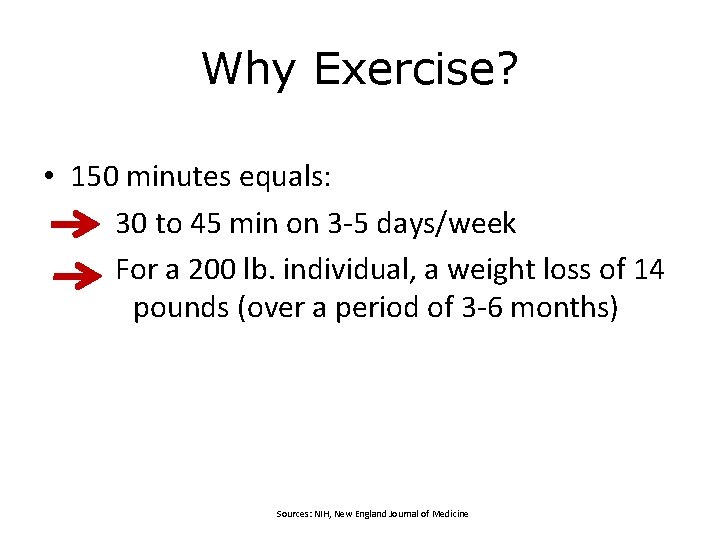 Why Exercise?

• 150 minutes equals:

30 to 45 min on 3-5 days/week

For a 200 lb. individual, a weight loss of 14 pounds (over a period of 3-6 months)

Sources: NIH, New England Journal of Medicine